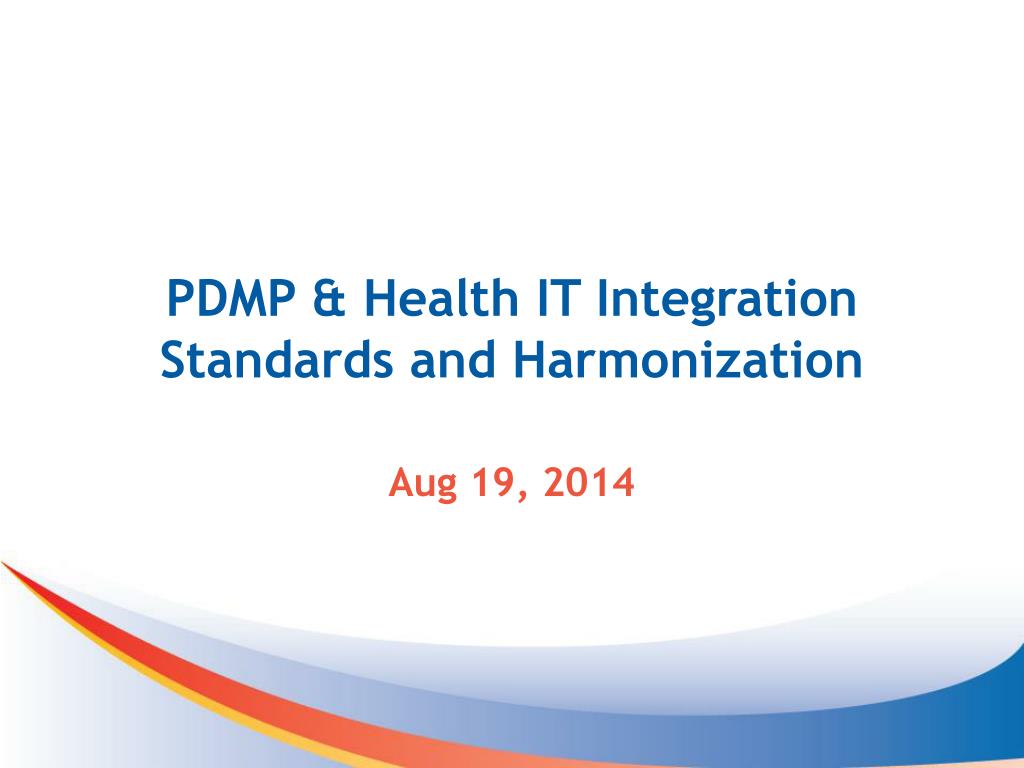 PDMP & Health IT Integration
Standards and Harmonization

Aug 19, 2014